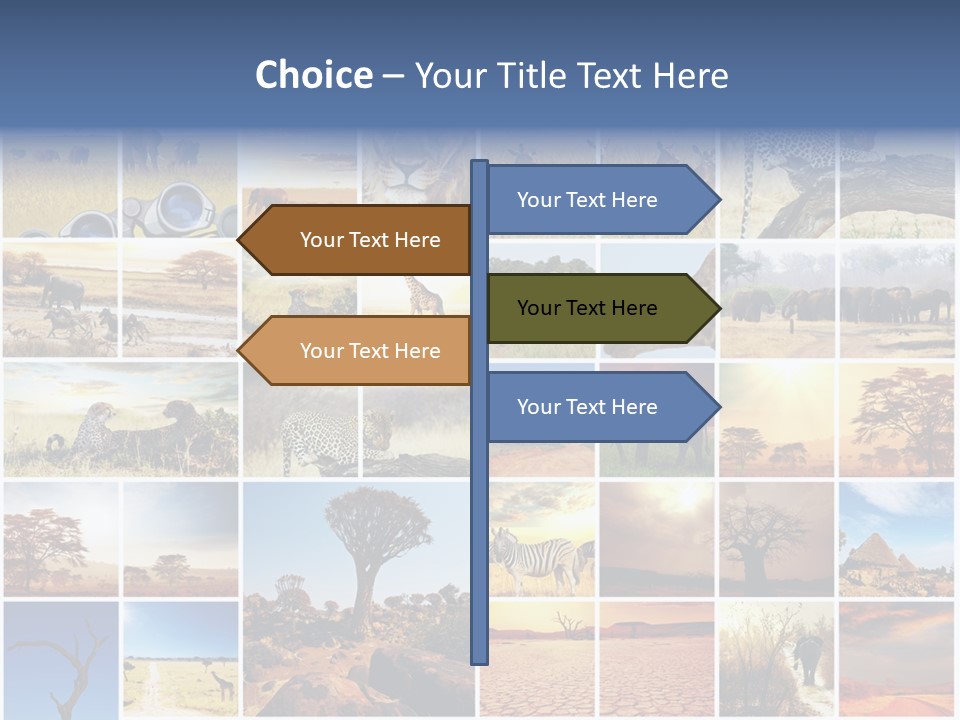 Choice – Your Title Text Here

Your Text Here

Your Text Here

Your Text Here

Your Text Here

Your Text Here